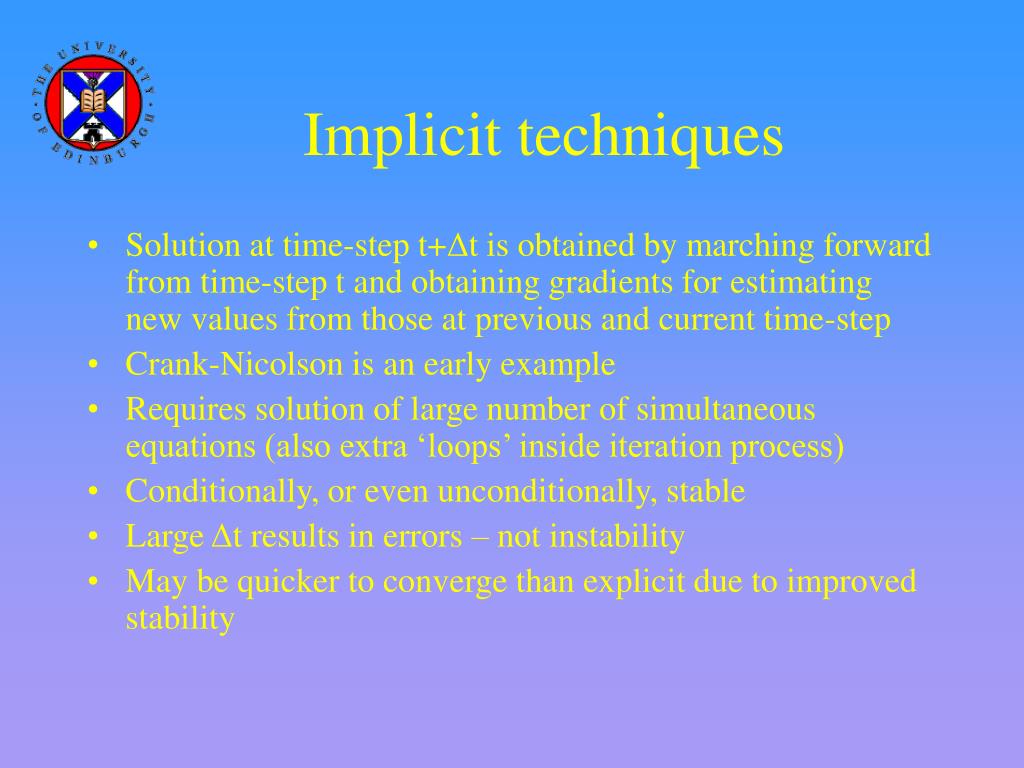 THE UNIVERSITY OF EDINBURGH

Implicit techniques

• Solution at time-step t+Δt is obtained by marching forward from time-step t and obtaining gradients for estimating new values from those at previous and current time-step
• Crank-Nicolson is an early example
• Requires solution of large number of simultaneous equations (also extra ‘loops’ inside iteration process)
• Conditionally, or even unconditionally, stable
• Large Δt results in errors – not instability
• May be quicker to converge than explicit due to improved stability